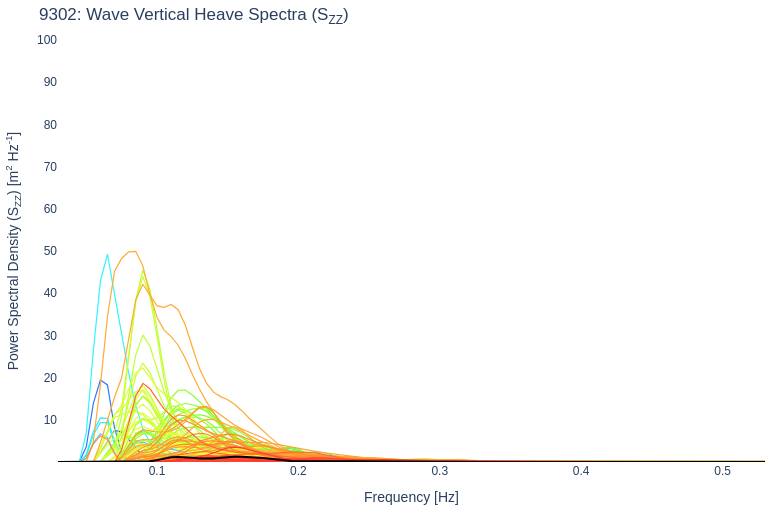 9302: Wave Vertical Heave Spectra ($S_{ZZ}$)

100
90
80
70
60
50
40
30
20
10

Power Spectral Density ($S_{ZZ}$) [$m^2$ $Hz^{-1}$]

0.1
0.2
0.3
0.4
0.5

Frequency [Hz]